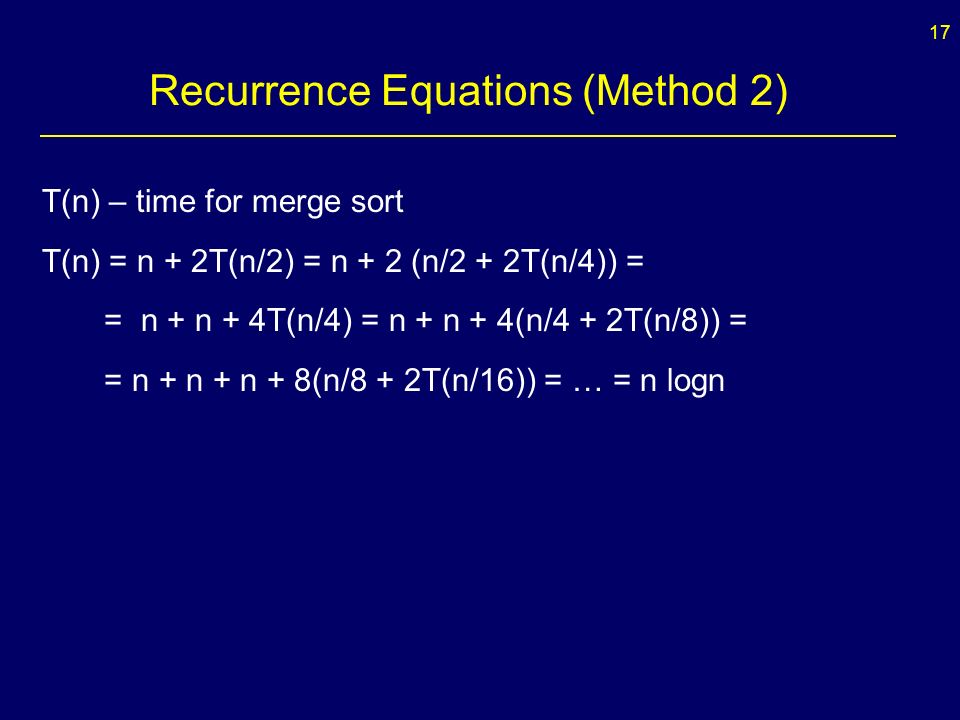 17

Recurrence Equations (Method 2)

T(n) – time for merge sort

$T(n) = n + 2T(n/2) = n + 2 (n/2 + 2T(n/4)) =$

$= n + n + 4T(n/4) = n + n + 4(n/4 + 2T(n/8)) =$

$= n + n + n + 8(n/8 + 2T(n/16)) = \ldots = n \log n$